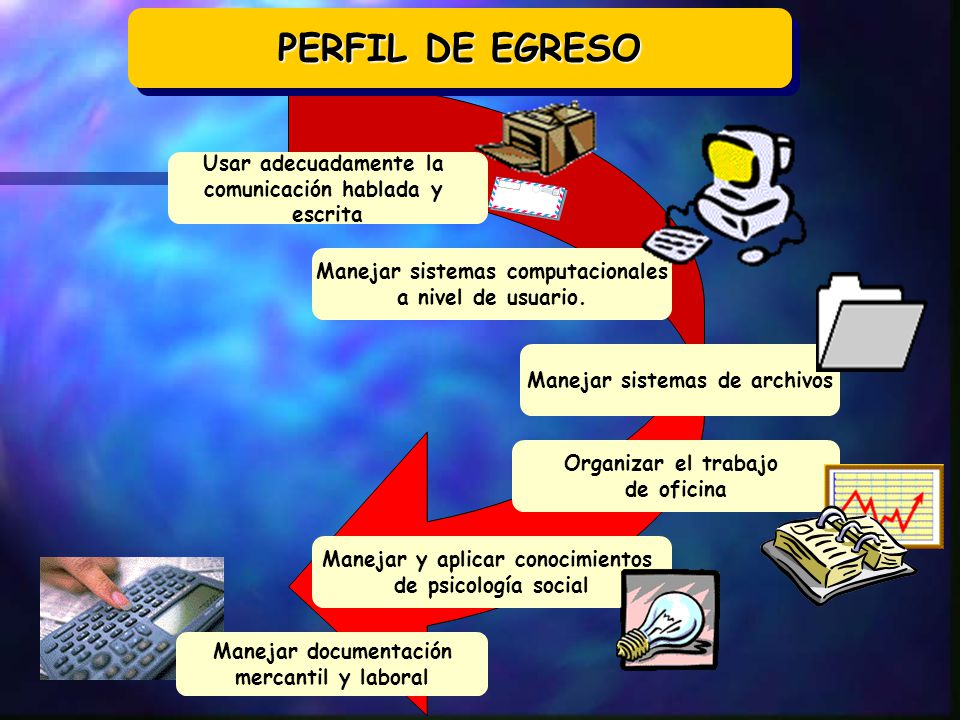 PERFIL DE EGRESO

Usar adecuadamente la comunicación hablada y escrita

Manejar sistemas computacionales a nivel de usuario.

Manejar sistemas de archivos

Organizar el trabajo de oficina

Manejar y aplicar conocimientos de psicología social

Manejar documentación mercantil y laboral